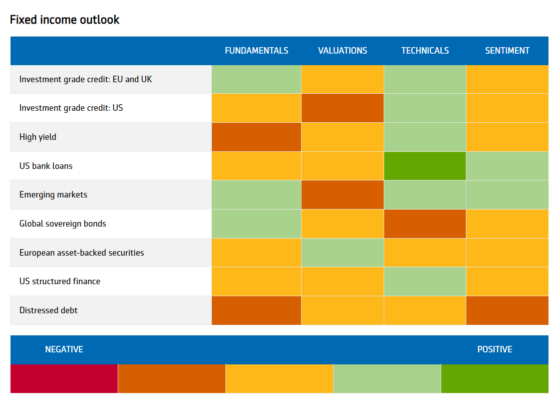 Fixed income outlook

| | FUNDAMENTALS | VALUATIONS | TECHNICALS | SENTIMENT |
|---|---|---|---|---|
| Investment grade credit: EU and UK | | | | |
| Investment grade credit: US | | | | |
| High yield | | | | |
| US bank loans | | | | |
| Emerging markets | | | | |
| Global sovereign bonds | | | | |
| European asset-backed securities | | | | |
| US structured finance | | | | |
| Distressed debt | | | | |

NEGATIVE

POSITIVE